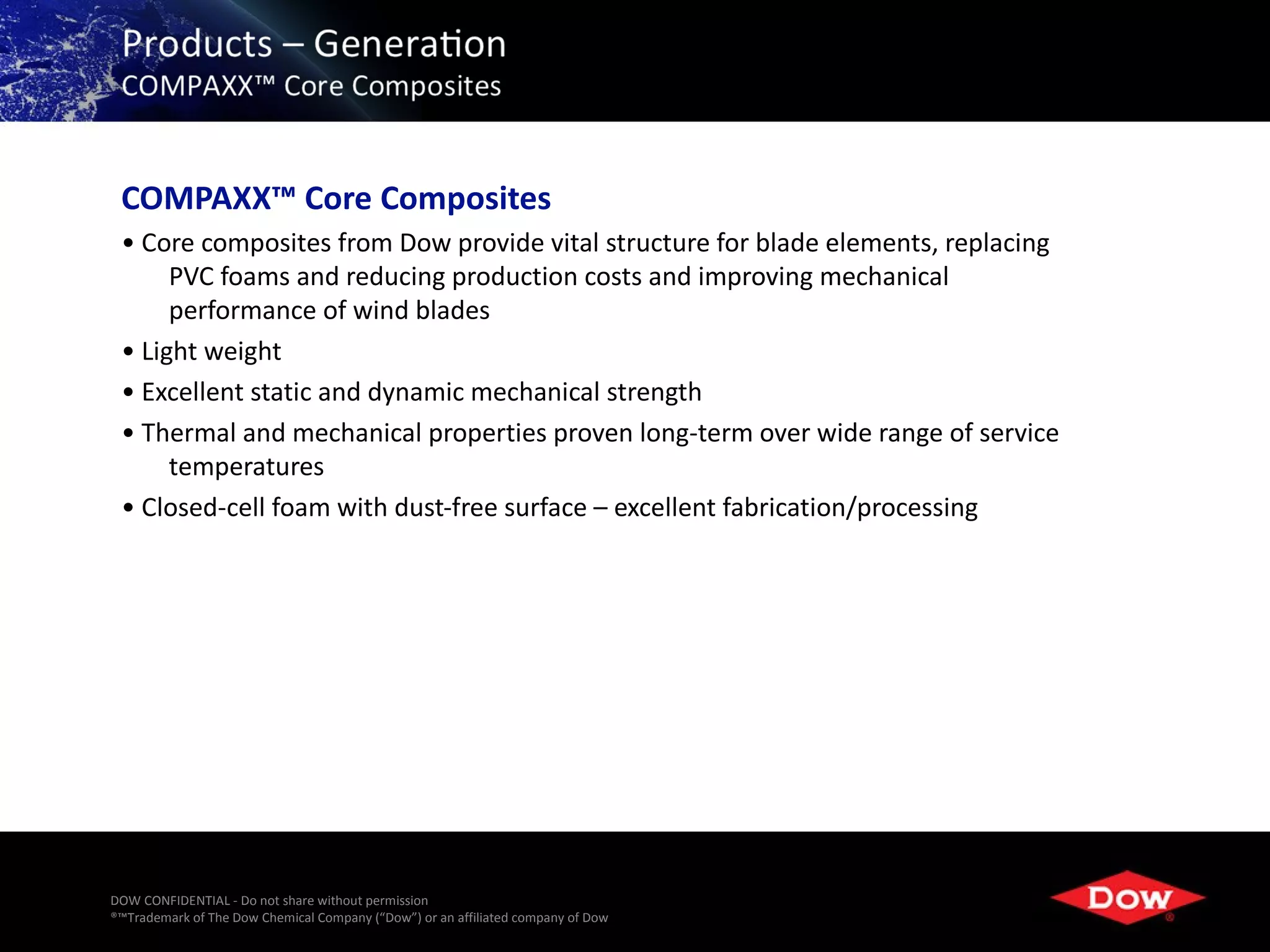 Products – Generation
COMPAXX™ Core Composites

COMPAXX™ Core Composites

• Core composites from Dow provide vital structure for blade elements, replacing PVC foams and reducing production costs and improving mechanical performance of wind blades

• Light weight

• Excellent static and dynamic mechanical strength

• Thermal and mechanical properties proven long-term over wide range of service temperatures

• Closed-cell foam with dust-free surface – excellent fabrication/processing

DOW CONFIDENTIAL - Do not share without permission
®™Trademark of The Dow Chemical Company ("Dow") or an affiliated company of Dow

DOW®